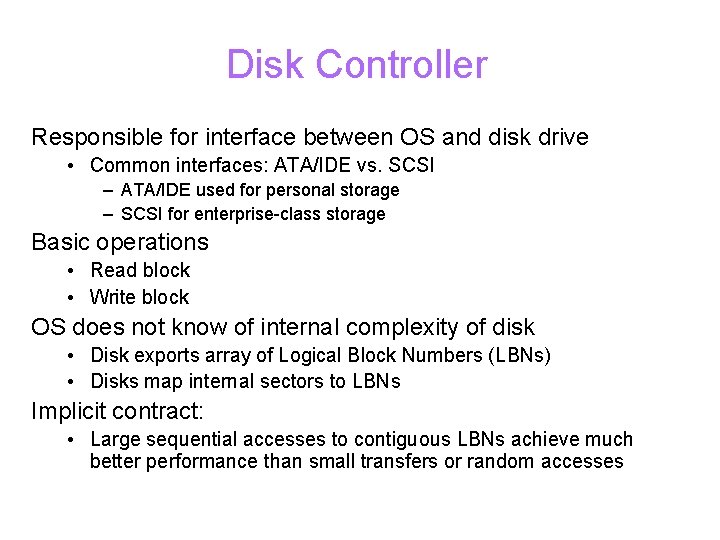 Disk Controller

Responsible for interface between OS and disk drive
• Common interfaces: ATA/IDE vs. SCSI
– ATA/IDE used for personal storage
– SCSI for enterprise-class storage

Basic operations
• Read block
• Write block

OS does not know of internal complexity of disk
• Disk exports array of Logical Block Numbers (LBNs)
• Disks map internal sectors to LBNs

Implicit contract:
• Large sequential accesses to contiguous LBNs achieve much better performance than small transfers or random accesses